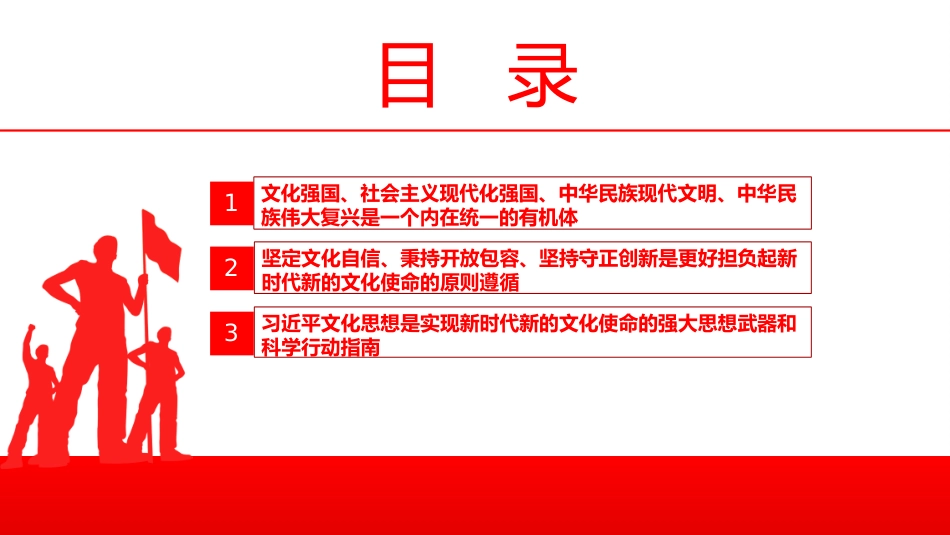 目 录

1 文化强国、社会主义现代化强国、中华民族现代文明、中华民族伟大复兴是一个内在统一的有机体

2 坚定文化自信、秉持开放包容、坚持守正创新是更好担负起新时代新的文化使命的原则遵循

3 习近平文化思想是实现新时代新的文化使命的强大思想武器和科学行动指南